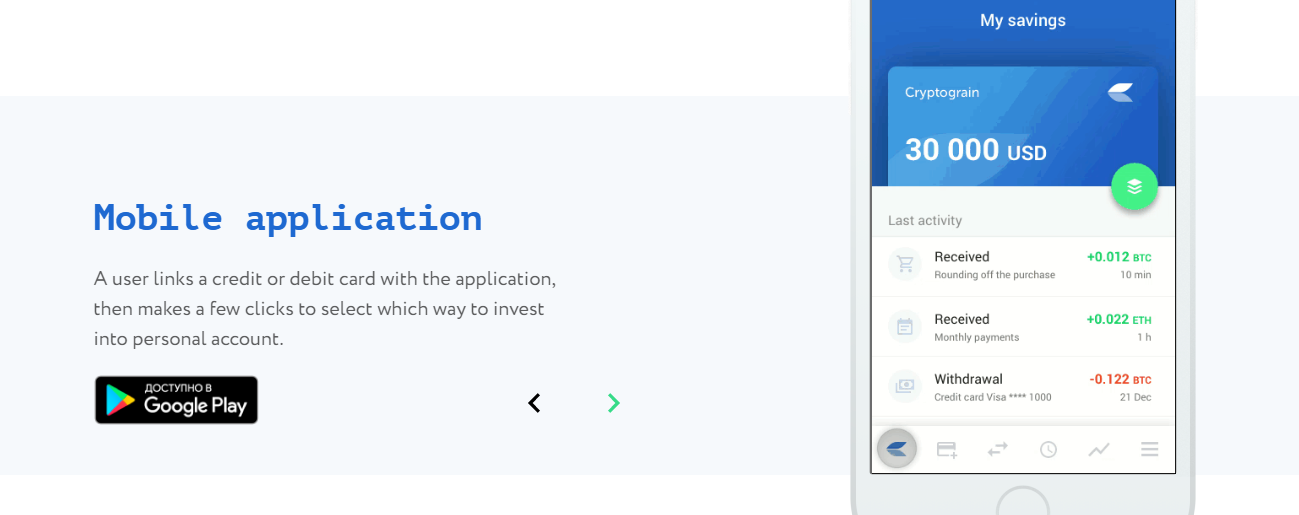 Mobile application

A user links a credit or debit card with the application, then makes a few clicks to select which way to invest into personal account.

ДОСТУПНО В
Google Play

My savings

Cryptograin

30 000 USD

Last activity

Received
Rounding off the purchase
+0.012 BTC
10 min

Received
Monthly payments
+0.022 ETH
1 h

Withdrawal
Credit card Visa **** 1000
-0.122 BTC
21 Dec